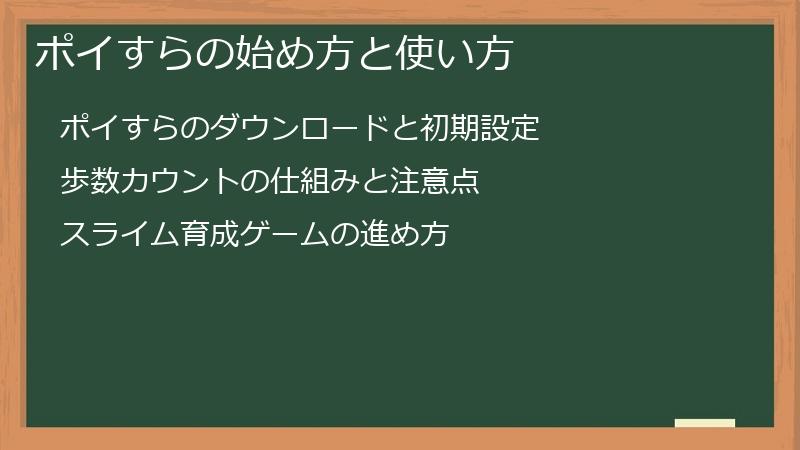 ポイすらの始め方と使い方

ポイすらのダウンロードと初期設定

歩数カウントの仕組みと注意点

スライム育成ゲームの進め方